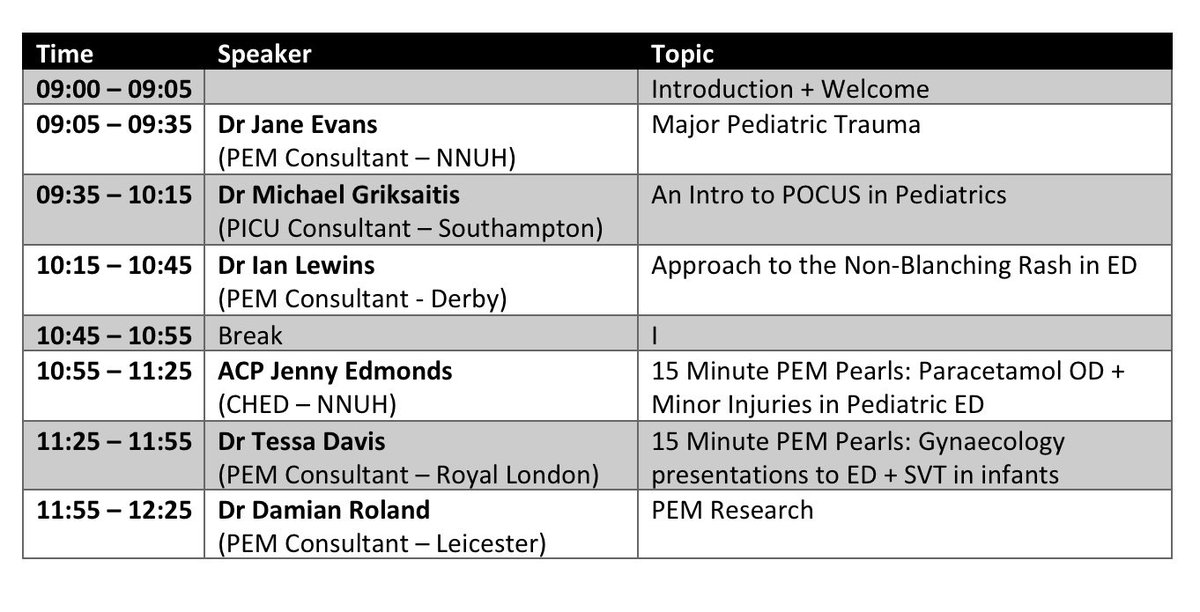 | Time | Speaker | Topic |
|---|---|---|
| 09:00 – 09:05 | | Introduction + Welcome |
| 09:05 – 09:35 | Dr Jane Evans (PEM Consultant – NNUH) | Major Pediatric Trauma |
| 09:35 – 10:15 | Dr Michael Griksaitis (PICU Consultant – Southampton) | An Intro to POCUS in Pediatrics |
| 10:15 – 10:45 | Dr Ian Lewins (PEM Consultant - Derby) | Approach to the Non-Blanching Rash in ED |
| 10:45 – 10:55 | Break | I |
| 10:55 – 11:25 | ACP Jenny Edmonds (CHED – NNUH) | 15 Minute PEM Pearls: Paracetamol OD + Minor Injuries in Pediatric ED |
| 11:25 – 11:55 | Dr Tessa Davis (PEM Consultant – Royal London) | 15 Minute PEM Pearls: Gynaecology presentations to ED + SVT in infants |
| 11:55 – 12:25 | Dr Damian Roland (PEM Consultant – Leicester) | PEM Research |